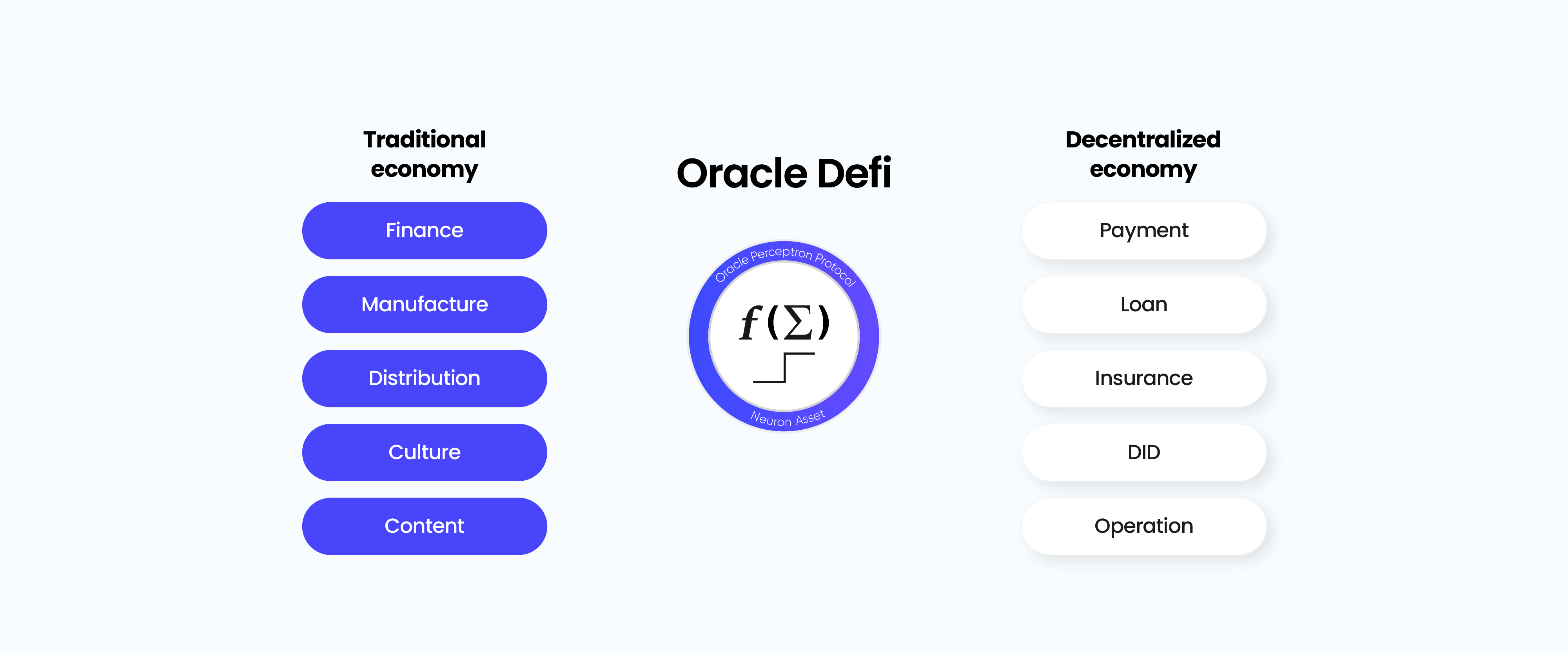 Traditional economy

Finance

Manufacture

Distribution

Culture

Content

Oracle Defi

Oracle Perceptron Protocol

$f(\Sigma)$

Neuron Asset

Decentralized economy

Payment

Loan

Insurance

DID

Operation